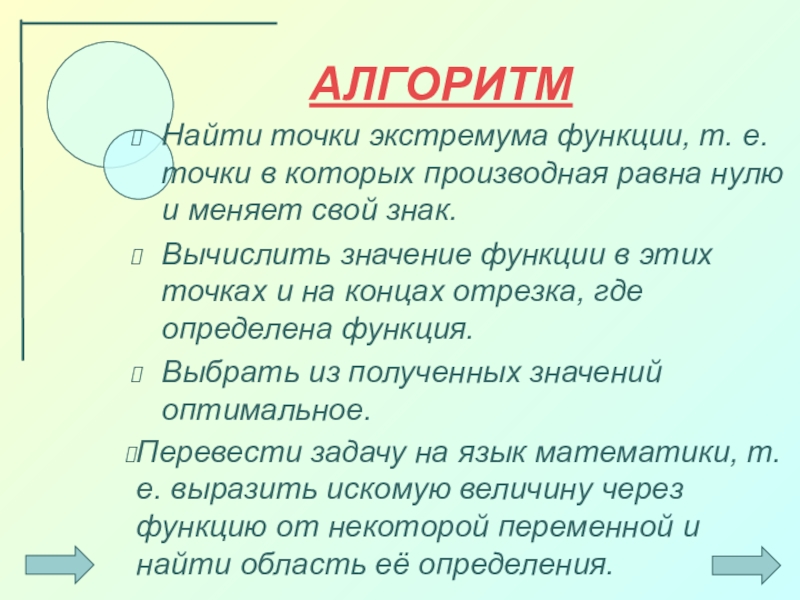 АЛГОРИТМ

Найти точки экстремума функции, т. е. точки в которых производная равна нулю и меняет свой знак.

Вычислить значение функции в этих точках и на концах отрезка, где определена функция.

Выбрать из полученных значений оптимальное.

Перевести задачу на язык математики, т. е. выразить искомую величину через функцию от некоторой переменной и найти область её определения.